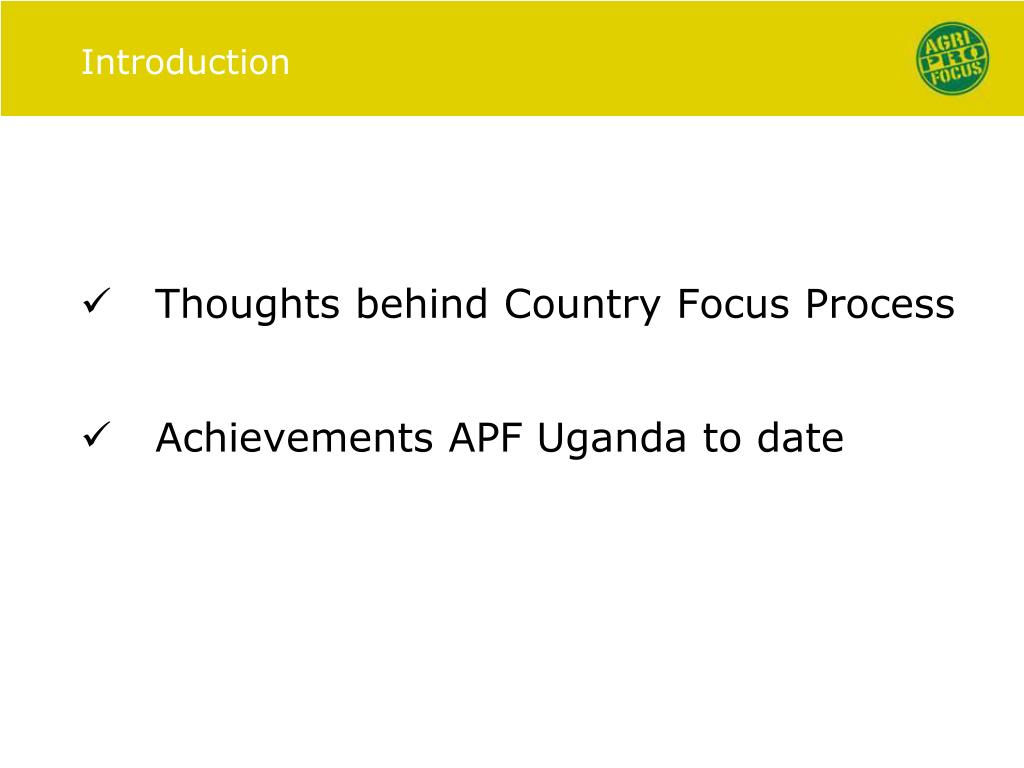 Introduction

AGRI PRO FOCUS

✓ Thoughts behind Country Focus Process

✓ Achievements APF Uganda to date